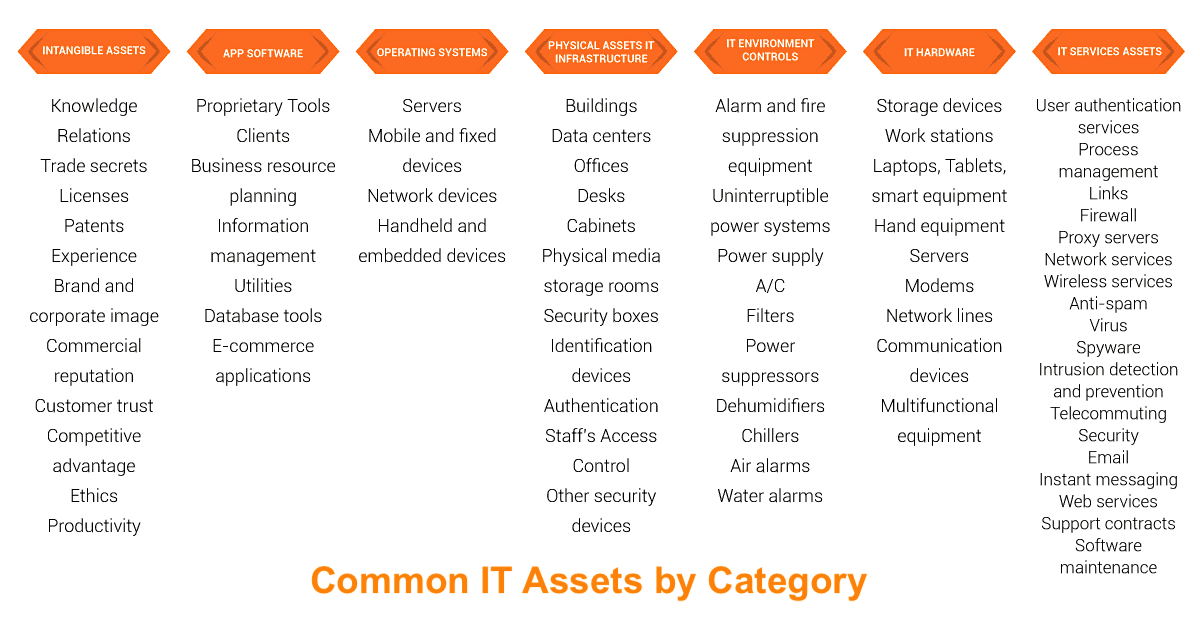 INTANGIBLE ASSETS

Knowledge
Relations
Trade secrets
Licenses
Patents
Experience
Brand and corporate image
Commercial reputation
Customer trust
Competitive advantage
Ethics
Productivity

APP SOFTWARE

Proprietary Tools
Clients
Business resource planning
Information management
Utilities
Database tools
E-commerce applications

OPERATING SYSTEMS

Servers
Mobile and fixed devices
Network devices
Handheld and embedded devices

PHYSICAL ASSETS IT INFRASTRUCTURE

Buildings
Data centers
Offices
Desks
Cabinets
Physical media storage rooms
Security boxes
Identification devices
Authentication
Staff's Access Control
Other security devices

IT ENVIRONMENT CONTROLS

Alarm and fire suppression equipment
Uninterruptible power systems
Power supply
A/C
Filters
Power suppressors
Dehumidifiers
Chillers
Air alarms
Water alarms

IT HARDWARE

Storage devices
Work stations
Laptops, Tablets, smart equipment
Hand equipment
Servers
Modems
Network lines
Communication devices
Multifunctional equipment

IT SERVICES ASSETS

User authentication services
Process management
Links
Firewall
Proxy servers
Network services
Wireless services
Anti-spam
Virus
Spyware
Intrusion detection and prevention
Telecommuting
Security
Email
Instant messaging
Web services
Support contracts
Software maintenance

Common IT Assets by Category